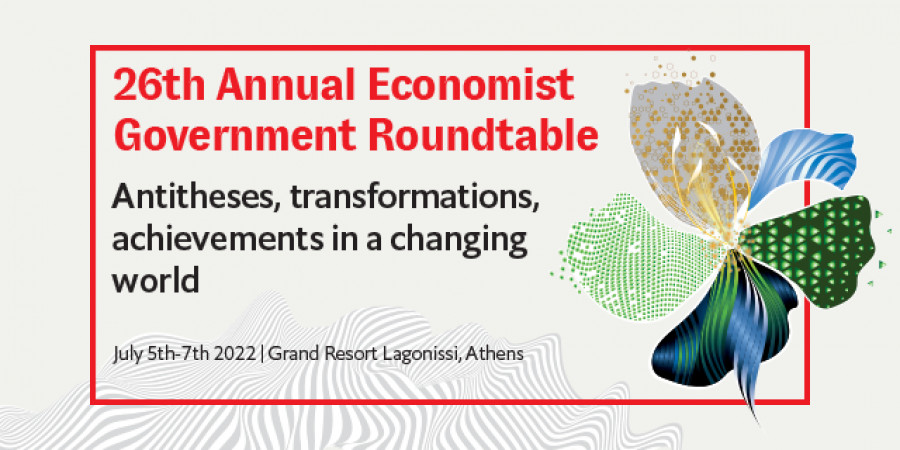 26th Annual Economist Government Roundtable

Antitheses, transformations, achievements in a changing world

July 5th-7th 2022 | Grand Resort Lagonissi, Athens